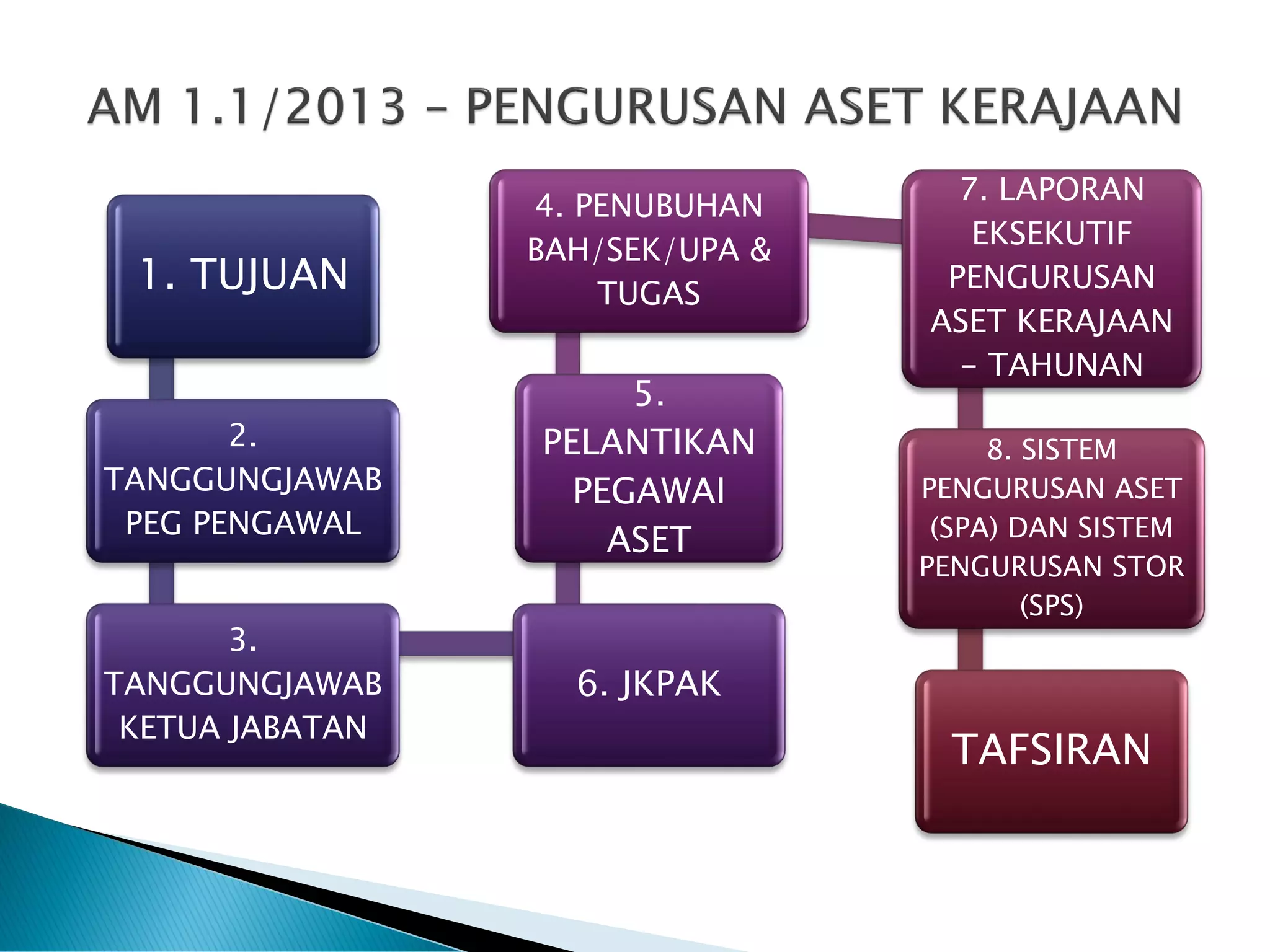 AM 1.1/2013 – PENGURUSAN ASET KERAJAAN

1. TUJUAN

2. TANGGUNGJAWAB PEG PENGAWAL

3. TANGGUNGJAWAB KETUA JABATAN

4. PENUBUHAN BAH/SEK/UPA & TUGAS

5. PELANTIKAN PEGAWAI ASET

6. JKPAK

7. LAPORAN EKSEKUTIF PENGURUSAN ASET KERAJAAN – TAHUNAN

8. SISTEM PENGURUSAN ASET (SPA) DAN SISTEM PENGURUSAN STOR (SPS)

TAFSIRAN